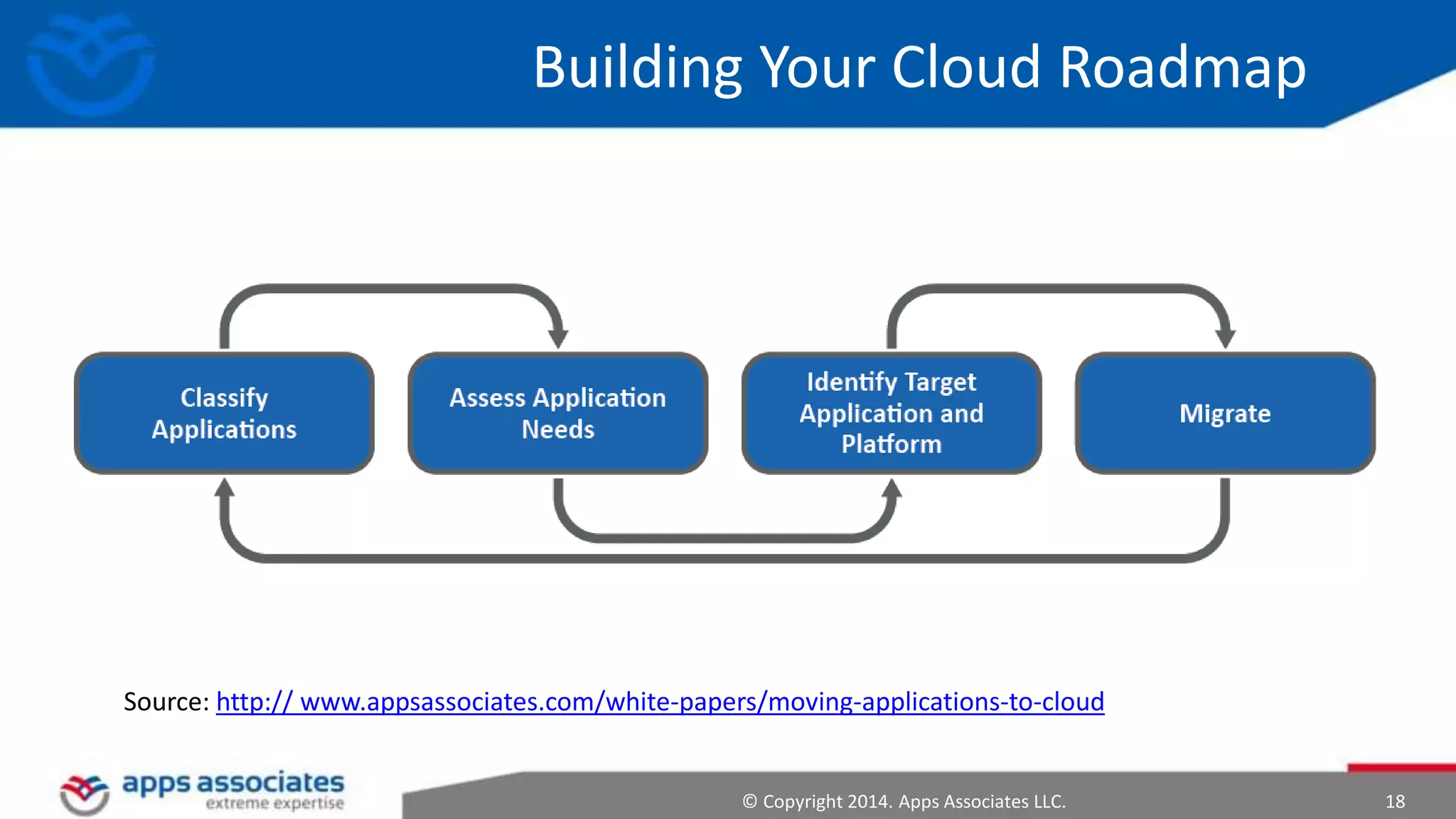 Building Your Cloud Roadmap

Classify Applications

Assess Application Needs

Identify Target Application and Platform

Migrate

Source: http:// www.appsassociates.com/white-papers/moving-applications-to-cloud

apps associates
extreme expertise

© Copyright 2014. Apps Associates LLC.

18